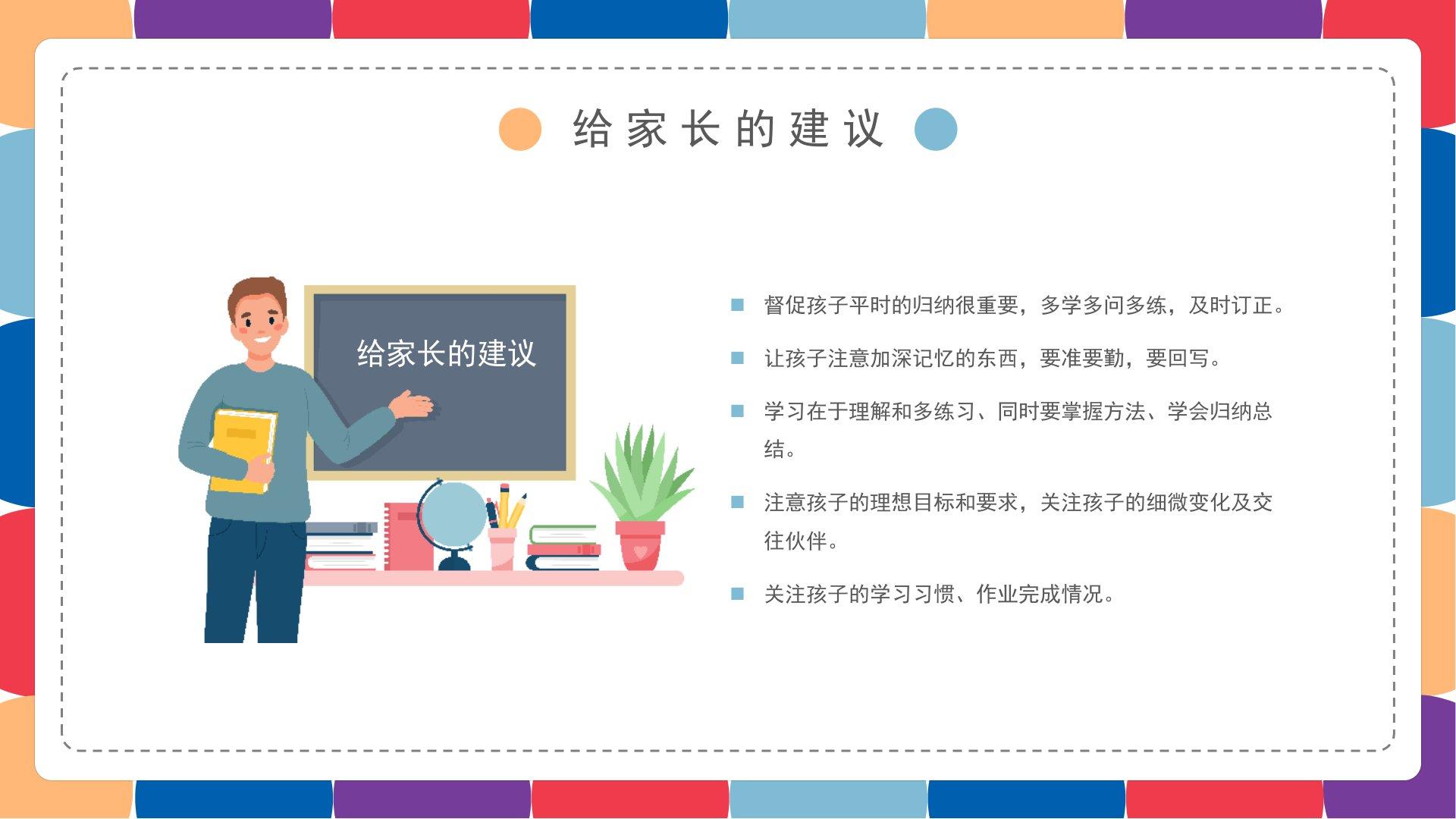 给家长的建议

给家长的建议

督促孩子平时的归纳很重要，多学多问多练，及时订正。

让孩子注意加深记忆的东西，要准要勤，要回写。

学习在于理解和多练习、同时要掌握方法、学会归纳总结。

注意孩子的理想目标和要求，关注孩子的细微变化及交往伙伴。

关注孩子的学习习惯、作业完成情况。